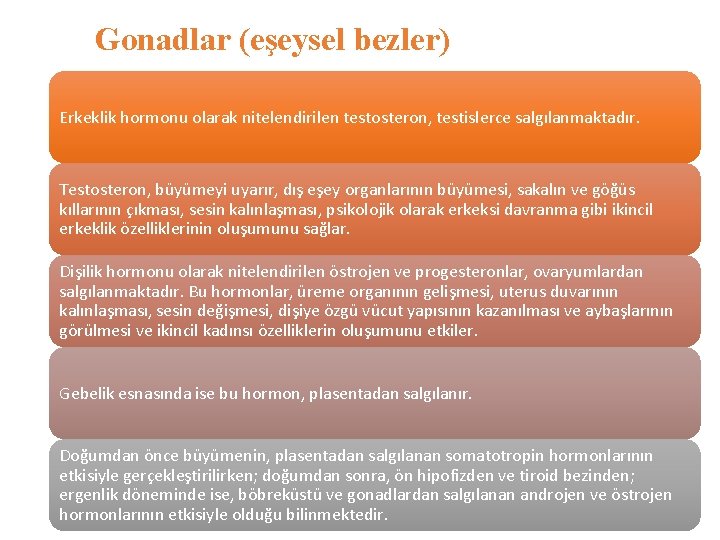 Gonadlar (eşeysel bezler)

Erkeklik hormonu olarak nitelendirilen testosteron, testislerce salgılanmaktadır.

Testosteron, büyümeyi uyarır, dış eşey organlarının büyümesi, sakalın ve göğüs kıllarının çıkması, sesin kalınlaşması, psikolojik olarak erkeksi davranma gibi ikincil erkeklik özelliklerinin oluşumunu sağlar.

Dişilik hormonu olarak nitelendirilen östrojen ve progesteronlar, ovaryumlardan salgılanmaktadır. Bu hormonlar, üreme organının gelişmesi, uterus duvarının kalınlaşması, sesin değişmesi, dişiye özgü vücut yapısının kazanılması ve aybaşlarının görülmesi ve ikincil kadınsı özelliklerin oluşumunu etkiler.

Gebelik esnasında ise bu hormon, plasentadan salgılanır.

Doğumdan önce büyümenin, plasentadan salgılanan somatotropin hormonlarının etkisiyle gerçekleştirilirken; doğumdan sonra, ön hipofizden ve tiroid bezinden; ergenlik döneminde ise, böbreküstü ve gonadlardan salgılanan androjen ve östrojen hormonlarının etkisiyle olduğu bilinmektedir.